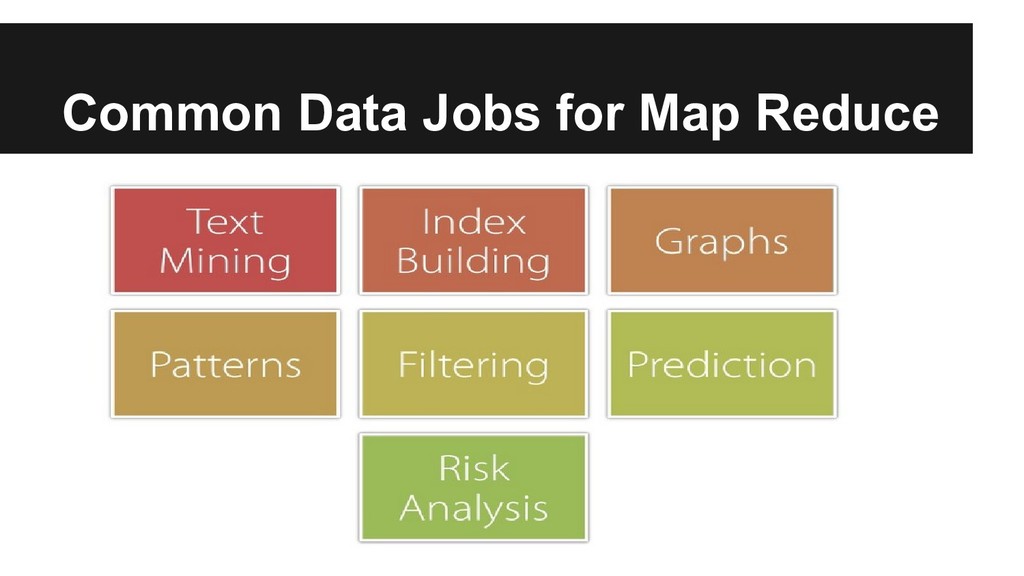 Common Data Jobs for Map Reduce

Text Mining

Index Building

Graphs

Patterns

Filtering

Prediction

Risk Analysis